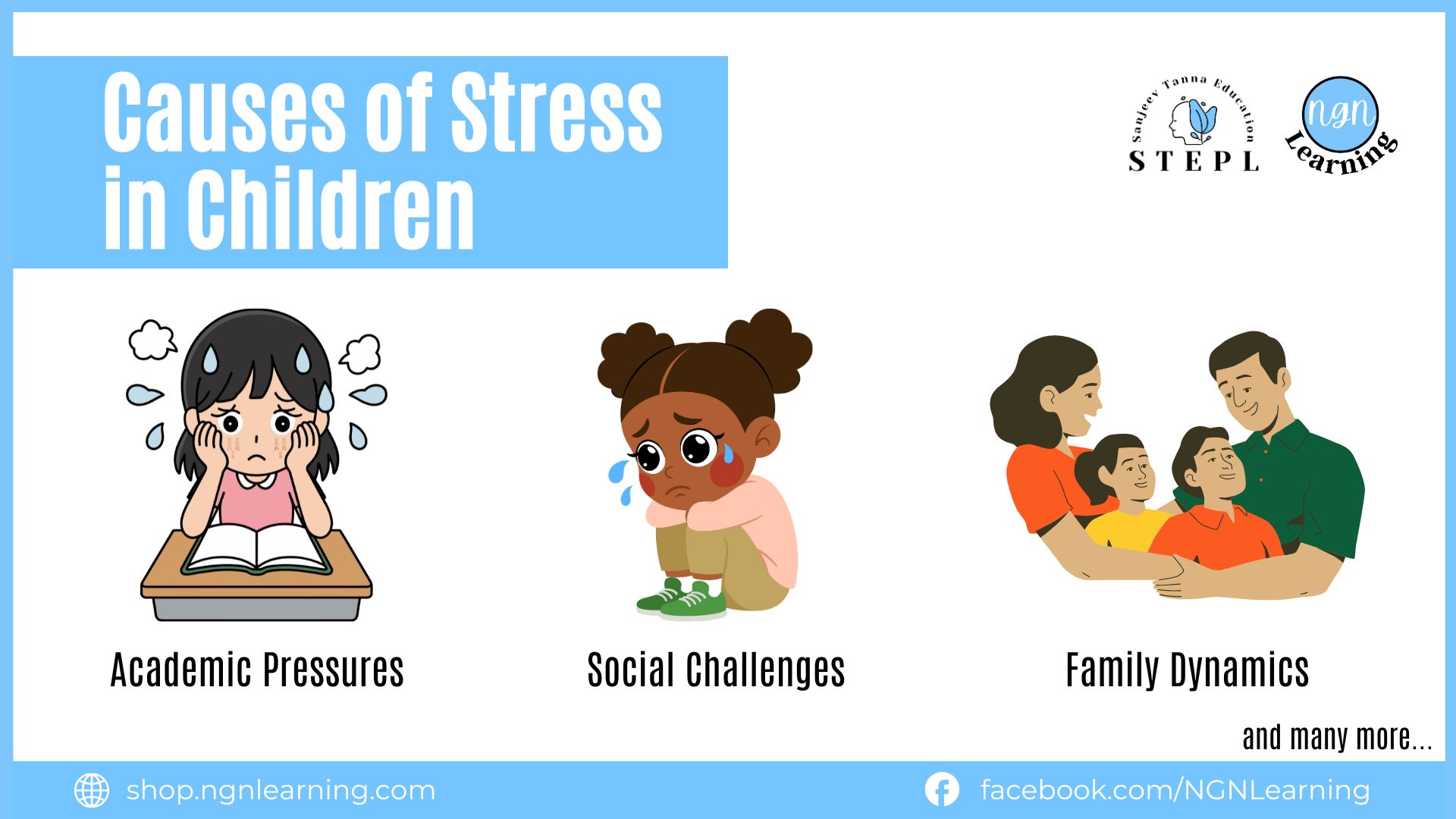 Causes of Stress in Children

Sanjeev Tanna Education
STEPL

ngn
Learning

Academic Pressures

Social Challenges

Family Dynamics

and many more...

shop.ngnlearning.com

facebook.com/NGNLearning